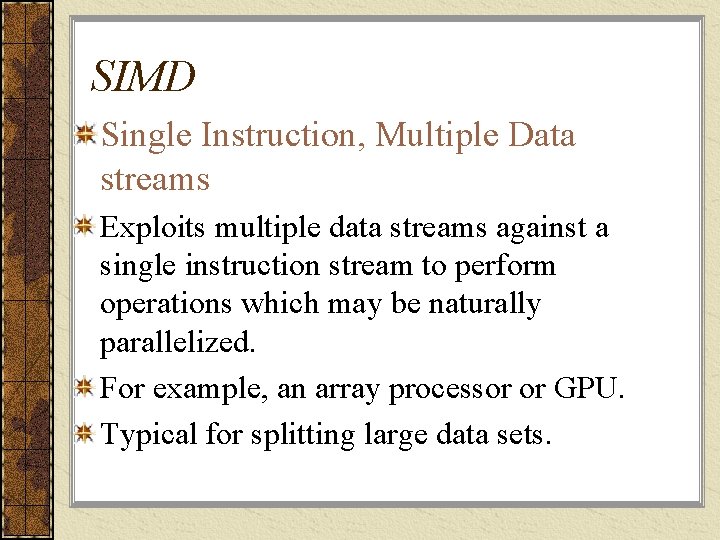 SIMD

Single Instruction, Multiple Data streams

Exploits multiple data streams against a single instruction stream to perform operations which may be naturally parallelized.

For example, an array processor or GPU.

Typical for splitting large data sets.